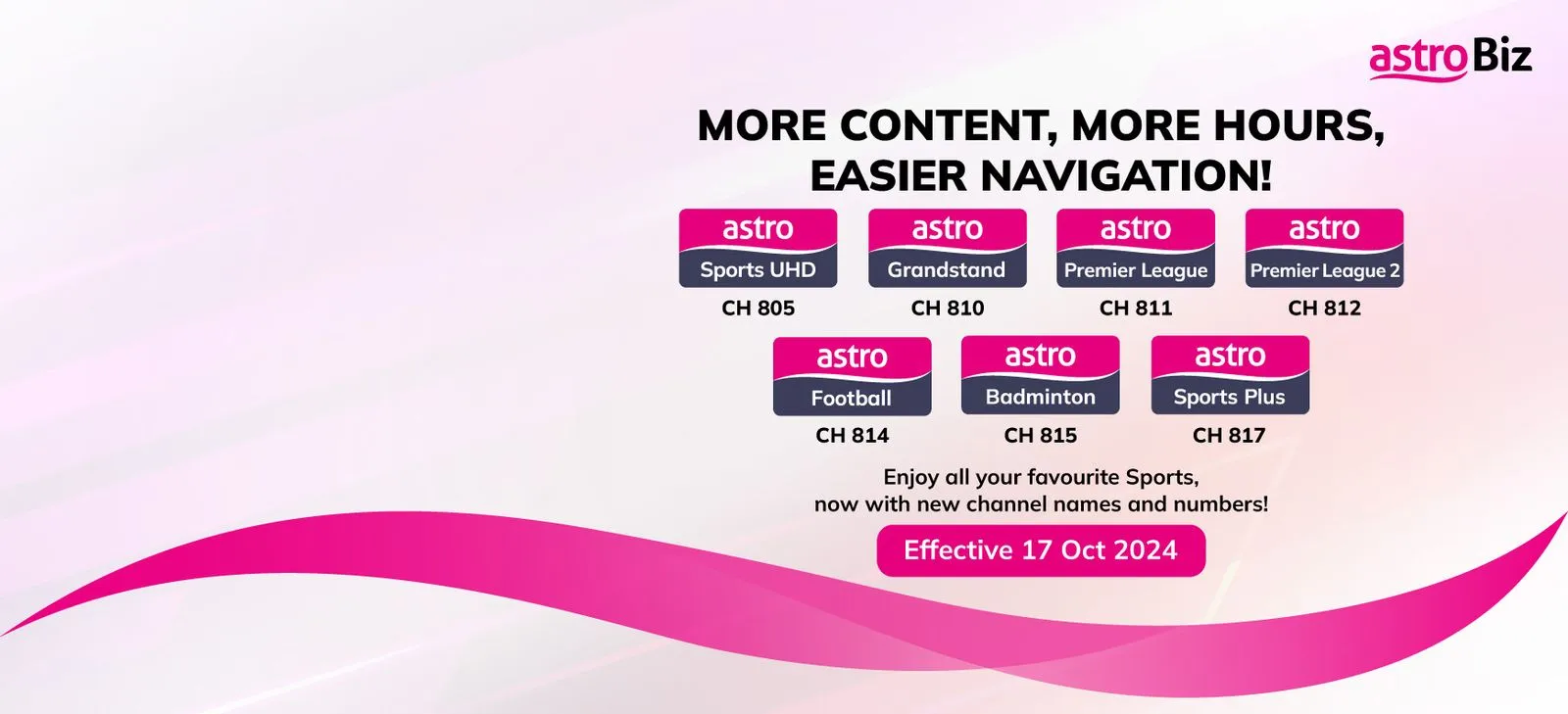 astroBiz

MORE CONTENT, MORE HOURS, EASIER NAVIGATION!

astro
Sports UHD
CH 805

astro
Grandstand
CH 810

astro
Premier League
CH 811

astro
Premier League 2
CH 812

astro
Football
CH 814

astro
Badminton
CH 815

astro
Sports Plus
CH 817

Enjoy all your favourite Sports, now with new channel names and numbers!

Effective 17 Oct 2024